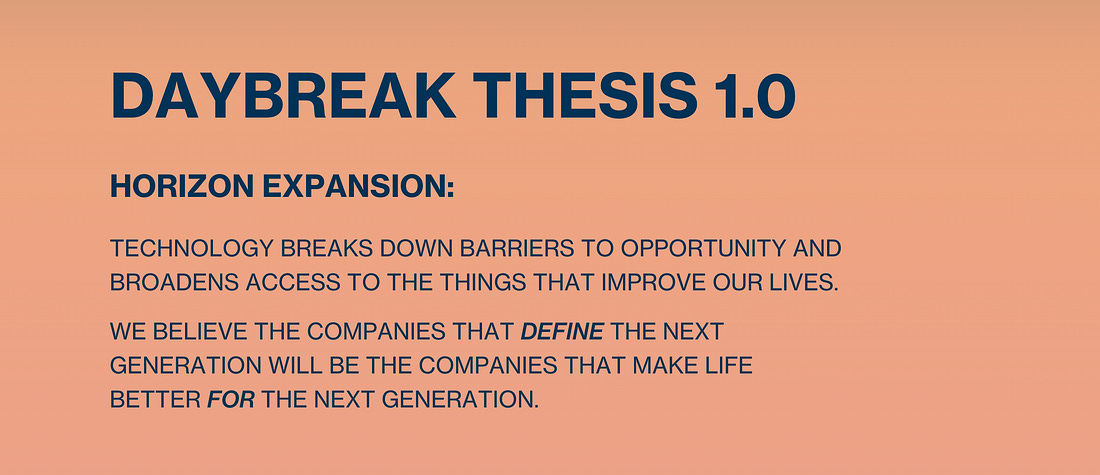 DAYBREAK THESIS 1.0

HORIZON EXPANSION:

TECHNOLOGY BREAKS DOWN BARRIERS TO OPPORTUNITY AND BROADENS ACCESS TO THE THINGS THAT IMPROVE OUR LIVES.

WE BELIEVE THE COMPANIES THAT DEFINE THE NEXT GENERATION WILL BE THE COMPANIES THAT MAKE LIFE BETTER FOR THE NEXT GENERATION.